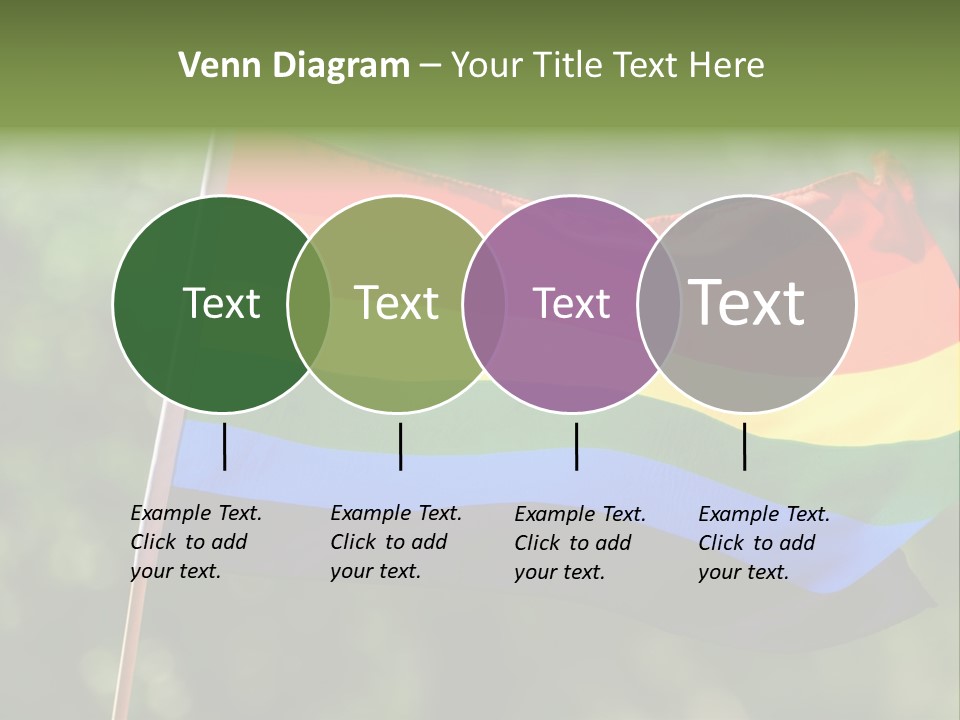 Venn Diagram – Your Title Text Here

Text

Text

Text

Text

Example Text. Click to add your text.

Example Text. Click to add your text.

Example Text. Click to add your text.

Example Text. Click to add your text.